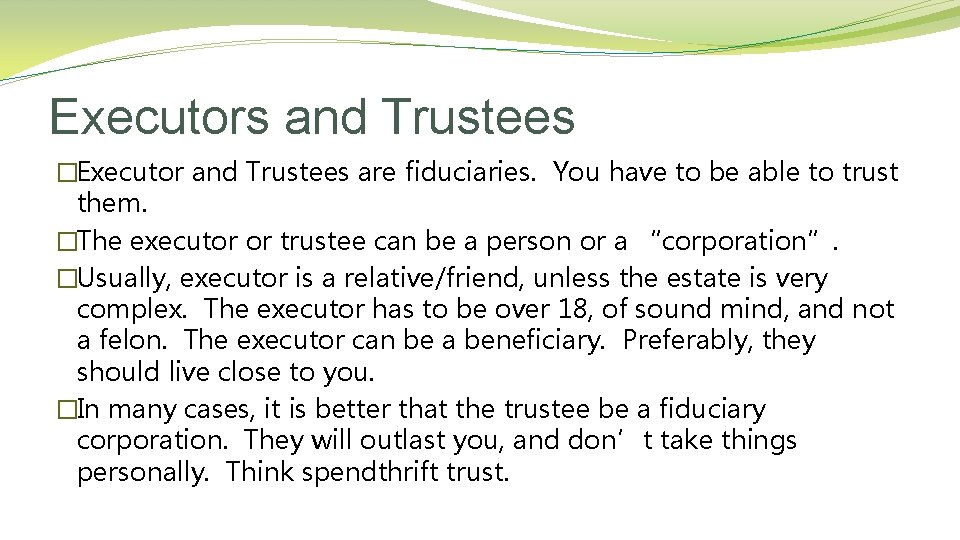 Executors and Trustees

�Executor and Trustees are fiduciaries. You have to be able to trust them.

�The executor or trustee can be a person or a "corporation".

�Usually, executor is a relative/friend, unless the estate is very complex. The executor has to be over 18, of sound mind, and not a felon. The executor can be a beneficiary. Preferably, they should live close to you.

�In many cases, it is better that the trustee be a fiduciary corporation. They will outlast you, and don't take things personally. Think spendthrift trust.